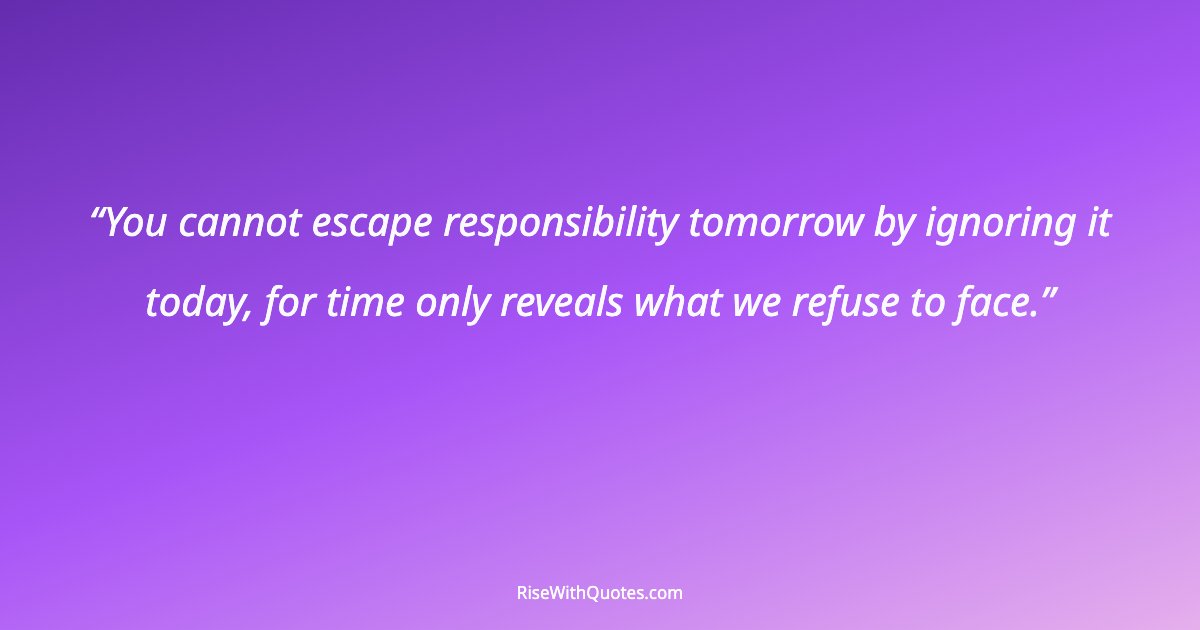 “You cannot escape responsibility tomorrow by ignoring it today, for time only reveals what we refuse to face.”

RiseWithQuotes.com